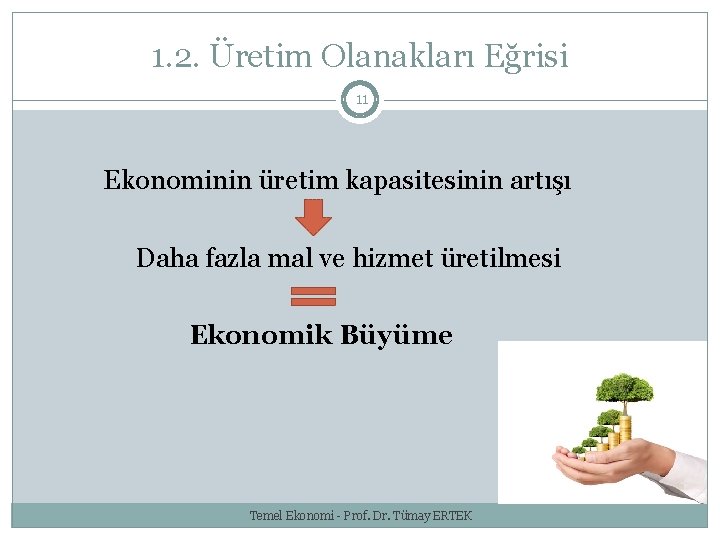 1.2. Üretim Olanakları Eğrisi

11

Ekonominin üretim kapasitesinin artışı

Daha fazla mal ve hizmet üretilmesi

Ekonomik Büyüme

Temel Ekonomi - Prof. Dr. Tümay ERTEK